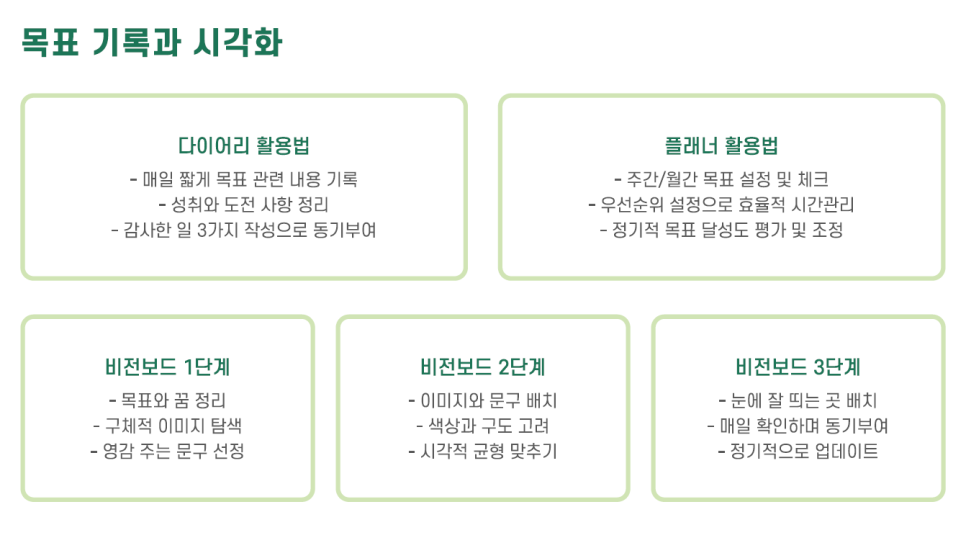 목표 기록과 시각화

다이어리 활용법
- 매일 짧게 목표 관련 내용 기록
- 성취와 도전 사항 정리
- 감사한 일 3가지 작성으로 동기부여

플래너 활용법
- 주간/월간 목표 설정 및 체크
- 우선순위 설정으로 효율적 시간관리
- 정기적 목표 달성도 평가 및 조정

비전보드 1단계
- 목표와 꿈 정리
- 구체적 이미지 탐색
- 영감 주는 문구 선정

비전보드 2단계
- 이미지와 문구 배치
- 색상과 구도 고려
- 시각적 균형 맞추기

비전보드 3단계
- 눈에 잘 띄는 곳 배치
- 매일 확인하며 동기부여
- 정기적으로 업데이트